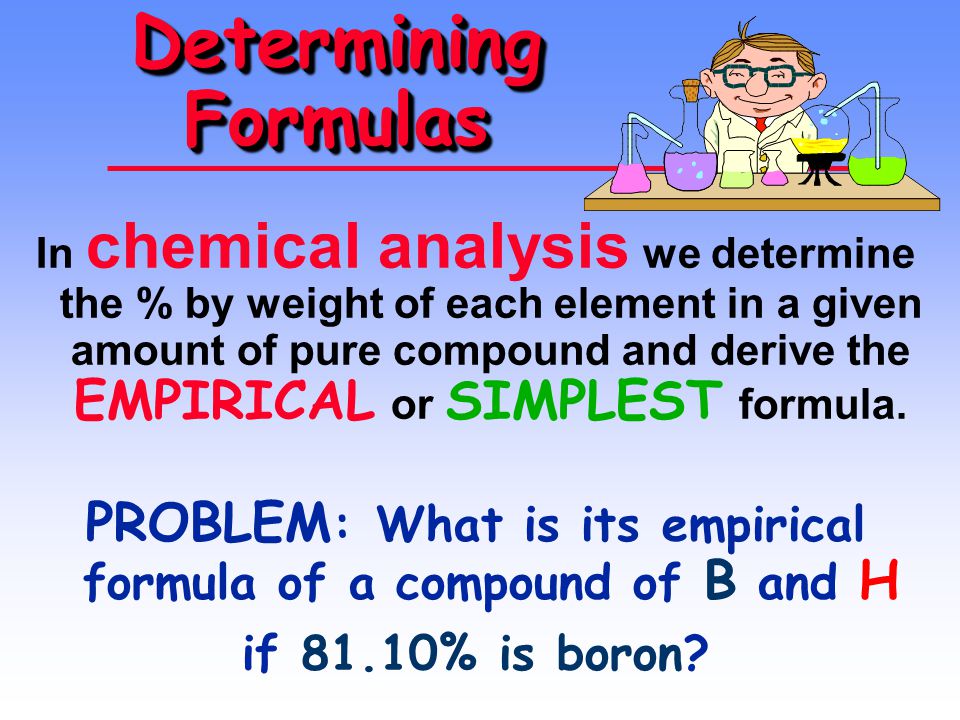 Determining Formulas

In chemical analysis we determine the % by weight of each element in a given amount of pure compound and derive the EMPIRICAL or SIMPLEST formula.

PROBLEM: What is its empirical formula of a compound of B and H if 81.10% is boron?